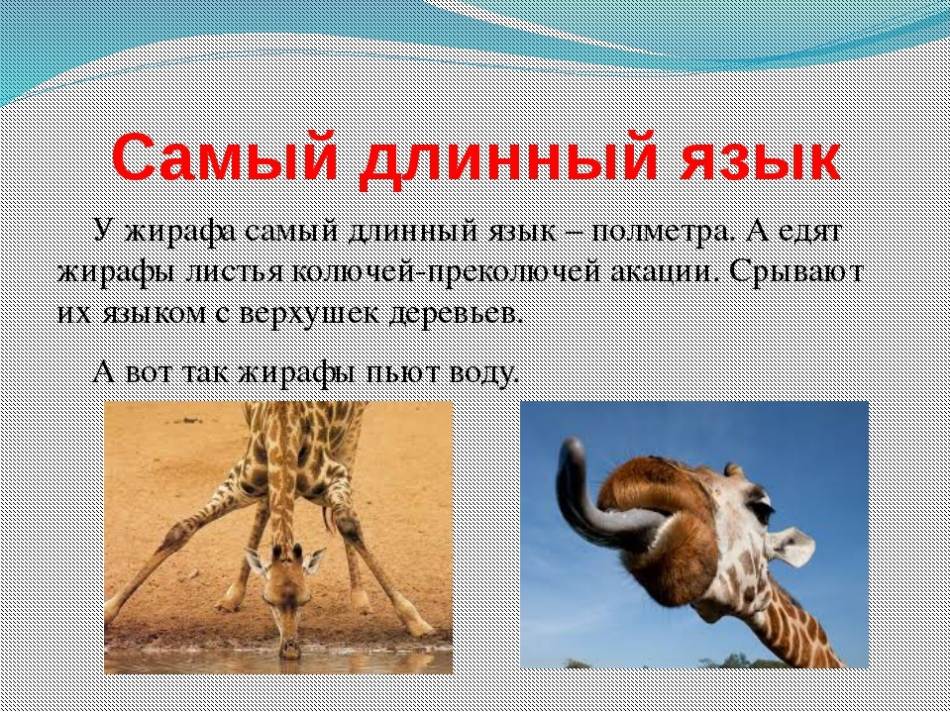 Самый длинный язык

У жирафа самый длинный язык – полметра. А едят жирафы листья колючей-преколючей акации. Срывают их языком с верхушек деревьев.

А вот так жирафы пьют воду.